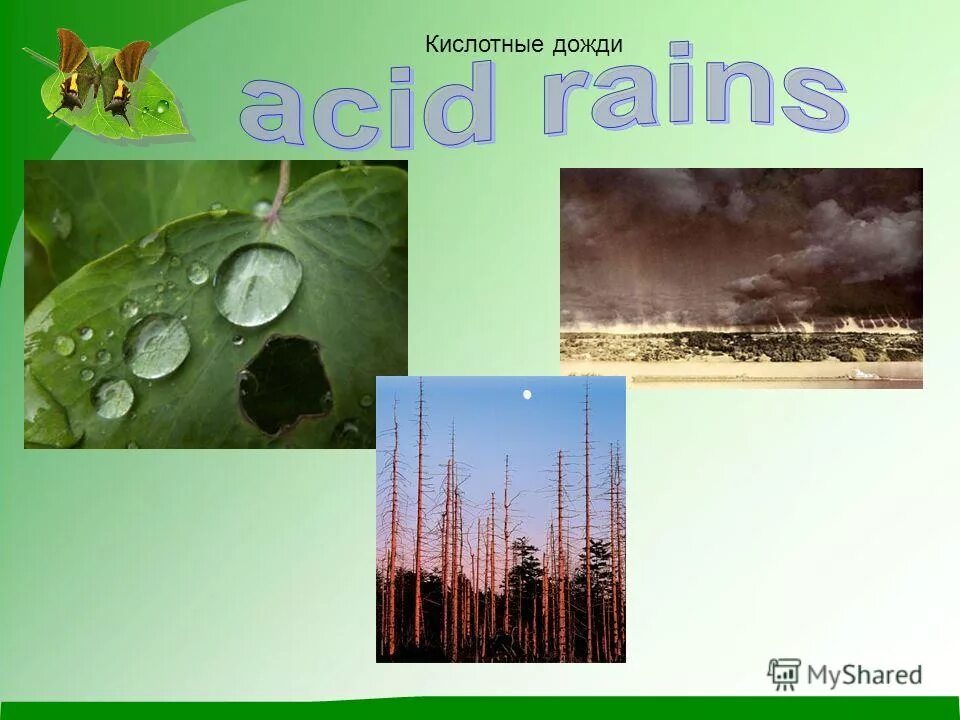 Кислотные дожди

acid rains

MyShared